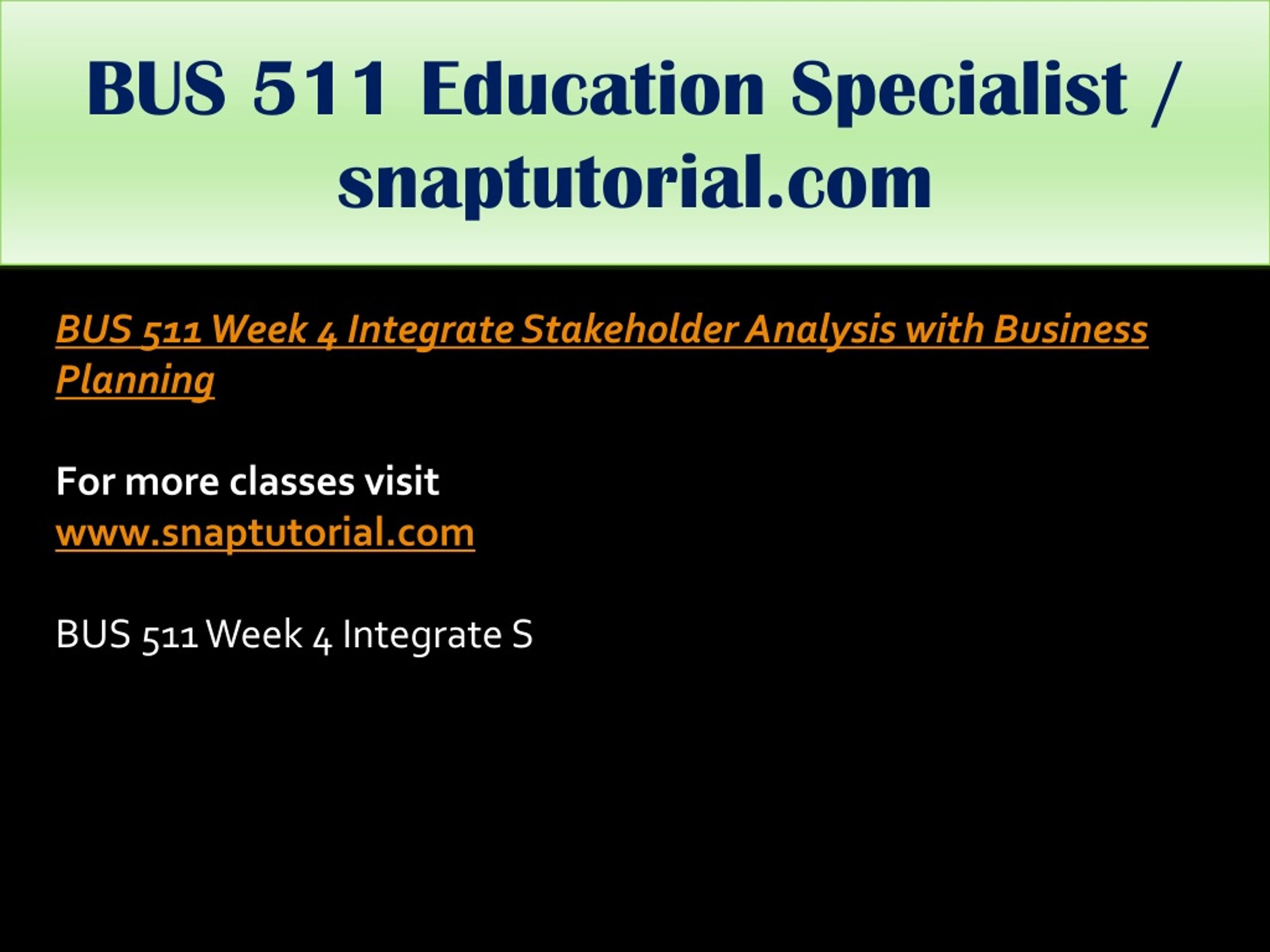 BUS 511 Education Specialist / snaptutorial.com

BUS 511 Week 4 Integrate Stakeholder Analysis with Business Planning

For more classes visit
www.snaptutorial.com

BUS 511 Week 4 Integrate S